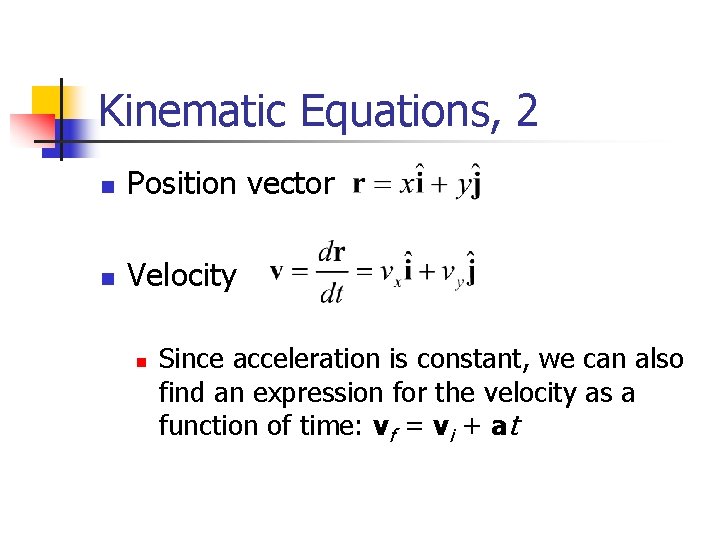 Kinematic Equations, 2

Position vector $\mathbf{r} = x\hat{\mathbf{i}} + y\hat{\mathbf{j}}$

Velocity $\mathbf{v} = \frac{d\mathbf{r}}{dt} = v_x\hat{\mathbf{i}} + v_y\hat{\mathbf{j}}$

Since acceleration is constant, we can also find an expression for the velocity as a function of time: $\mathbf{v}_f = \mathbf{v}_i + \mathbf{a}t$